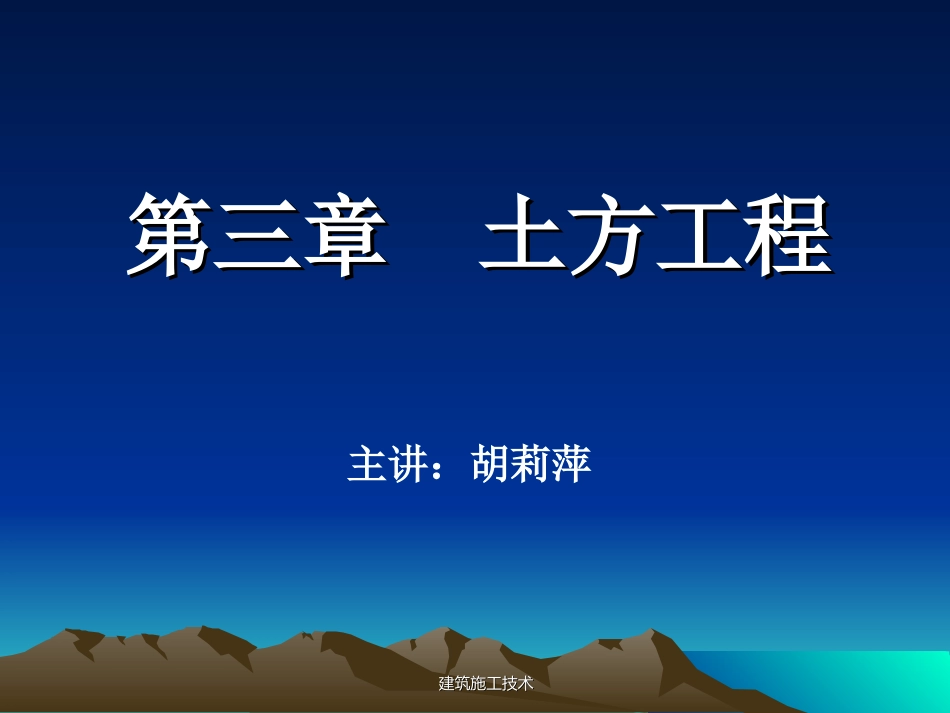 第三章　土方工程

主讲：胡莉萍

建筑施工技术